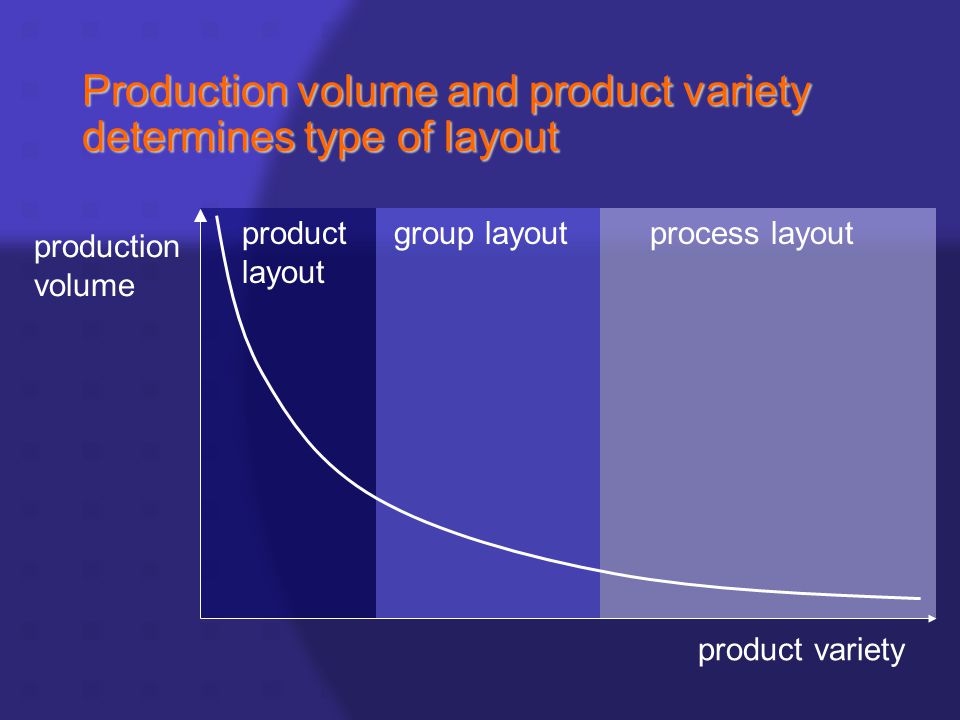 Production volume and product variety determines type of layout

production volume

product layout

group layout

process layout

product variety